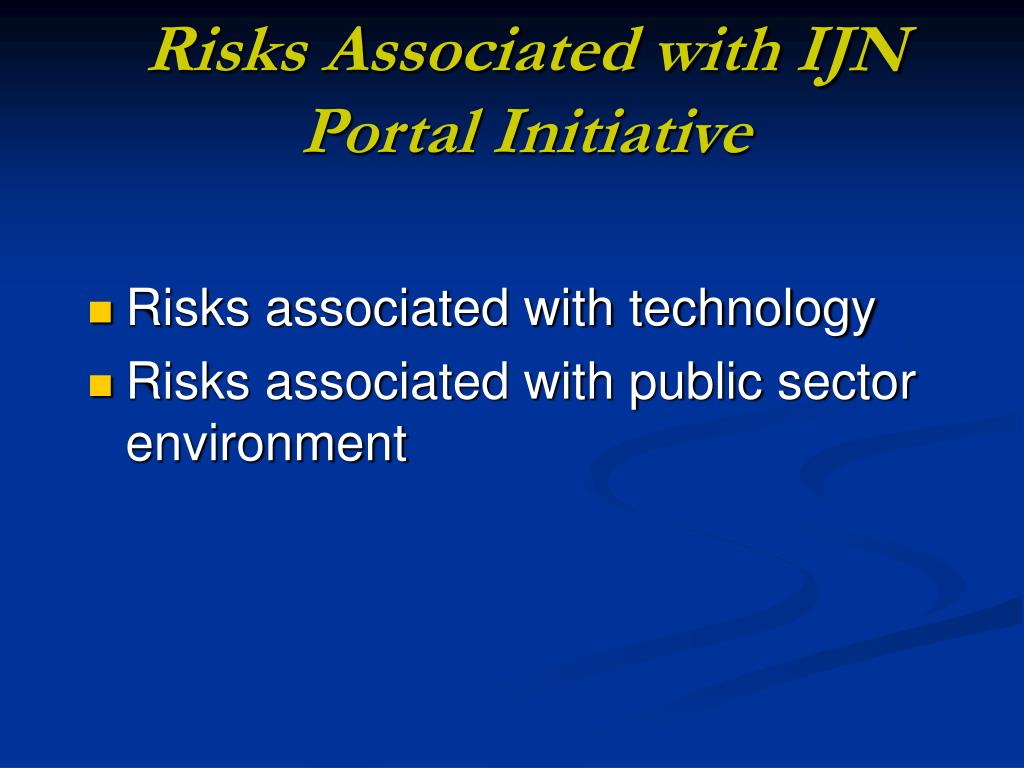 Risks Associated with IJN Portal Initiative

Risks associated with technology

Risks associated with public sector environment